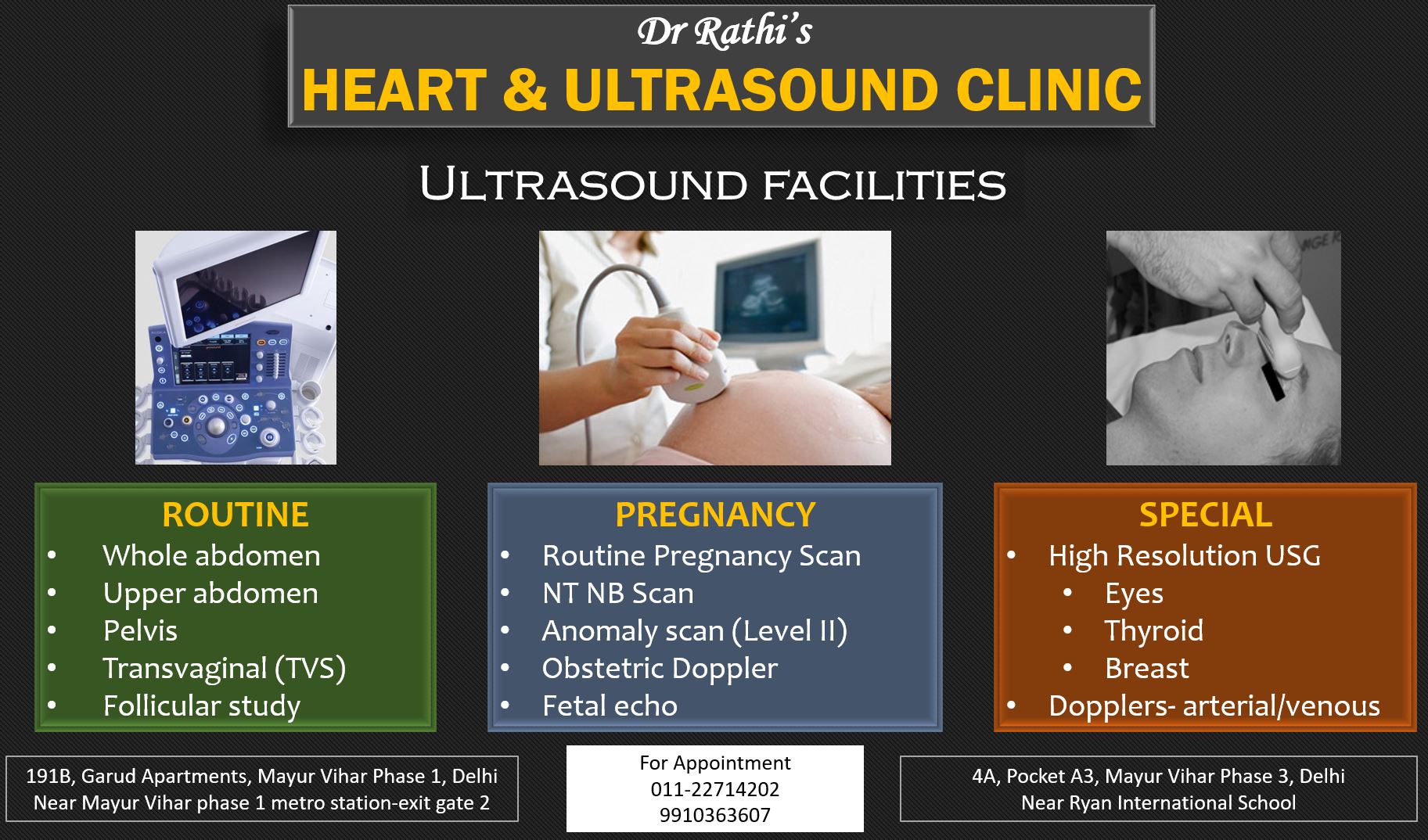 Dr Rathi's
HEART & ULTRASOUND CLINIC

ULTRASOUND FACILITIES

ROUTINE
• Whole abdomen
• Upper abdomen
• Pelvis
• Transvaginal (TVS)
• Follicular study

PREGNANCY
• Routine Pregnancy Scan
• NT NB Scan
• Anomaly scan (Level II)
• Obstetric Doppler
• Fetal echo

SPECIAL
• High Resolution USG
• Eyes
• Thyroid
• Breast
• Dopplers- arterial/venous

191B, Garud Apartments, Mayur Vihar Phase 1, Delhi
Near Mayur Vihar phase 1 metro station-exit gate 2

For Appointment
011-22714202
9910363607

4A, Pocket A3, Mayur Vihar Phase 3, Delhi
Near Ryan International School